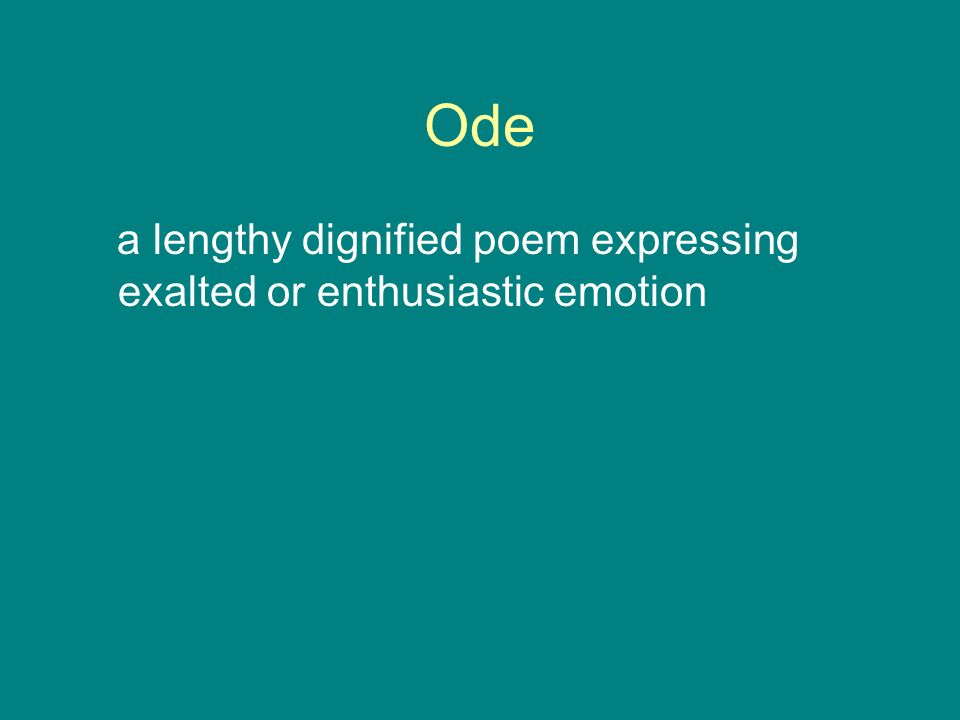 Ode

a lengthy dignified poem expressing exalted or enthusiastic emotion